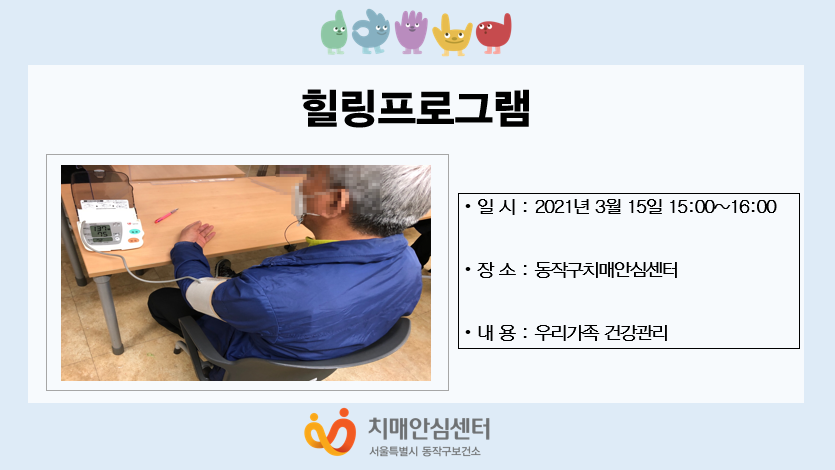 힐링프로그램

• 일 시 : 2021년 3월 15일 15:00~16:00

• 장 소 : 동작구치매안심센터

• 내 용 : 우리가족 건강관리

치매안심센터
서울특별시 동작구보건소